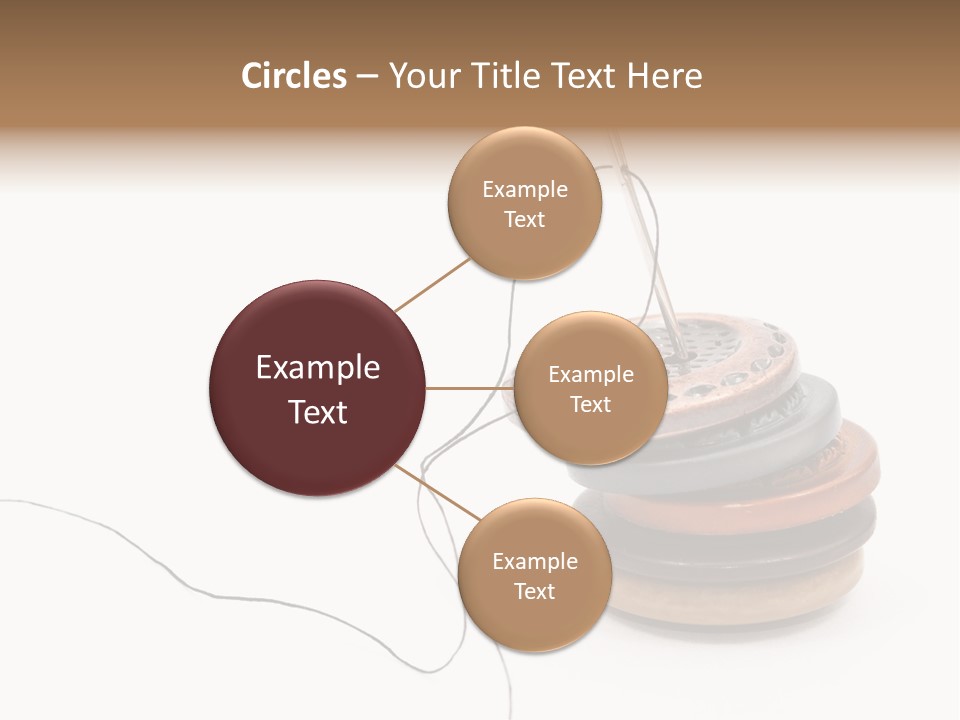 Circles – Your Title Text Here

Example Text

Example Text

Example Text

Example Text